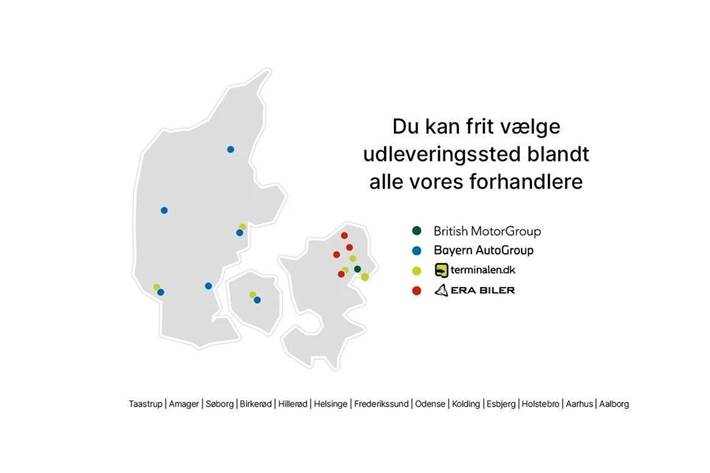 Du kan frit vælge udleveringssted blandt alle vores forhandlere

British MotorGroup
Bayern AutoGroup
terminalen.dk
ERA BILER

Taastrup | Amager | Søborg | Birkerød | Hillerød | Helsinge | Frederikssund | Odense | Kolding | Esbjerg | Holstebro | Aarhus | Aalborg